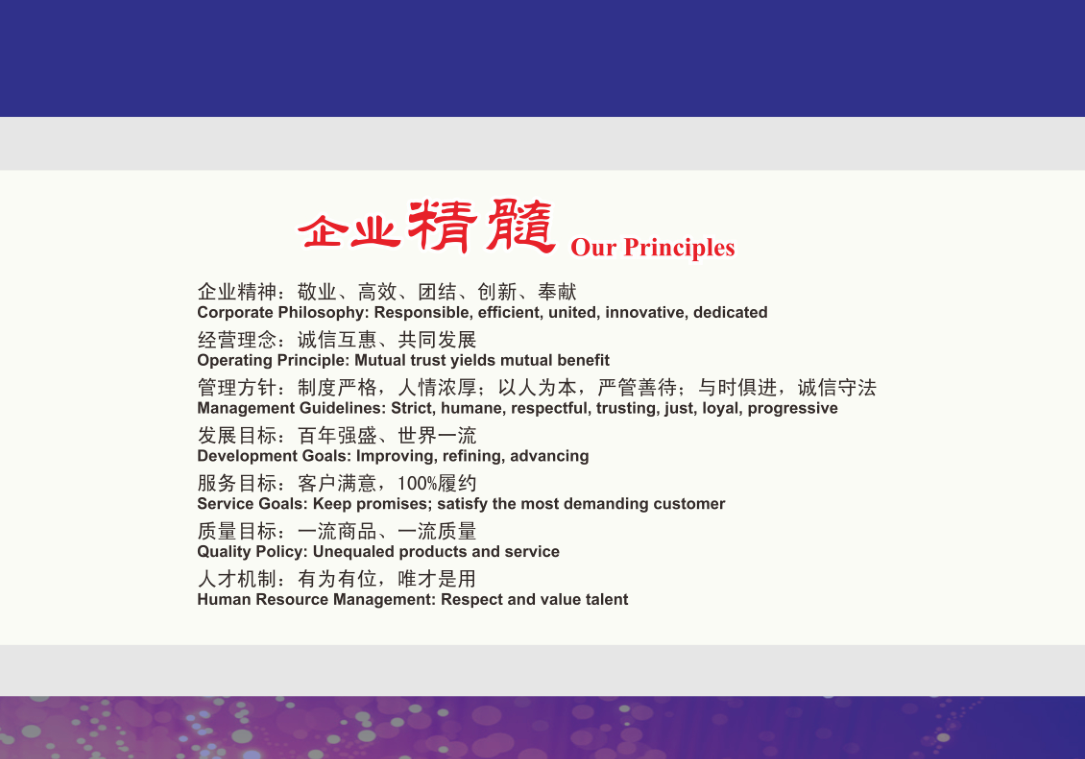 企业精髓 Our Principles

企业精神：敬业、高效、团结、创新、奉献
Corporate Philosophy: Responsible, efficient, united, innovative, dedicated

经营理念：诚信互惠、共同发展
Operating Principle: Mutual trust yields mutual benefit

管理方针：制度严格，人情浓厚；以人为本，严管善待；与时俱进，诚信守法
Management Guidelines: Strict, humane, respectful, trusting, just, loyal, progressive

发展目标：百年强盛、世界一流
Development Goals: Improving, refining, advancing

服务目标：客户满意，100%履约
Service Goals: Keep promises; satisfy the most demanding customer

质量目标：一流商品、一流质量
Quality Policy: Unequaled products and service

人才机制：有为有位，唯才是用
Human Resource Management: Respect and value talent